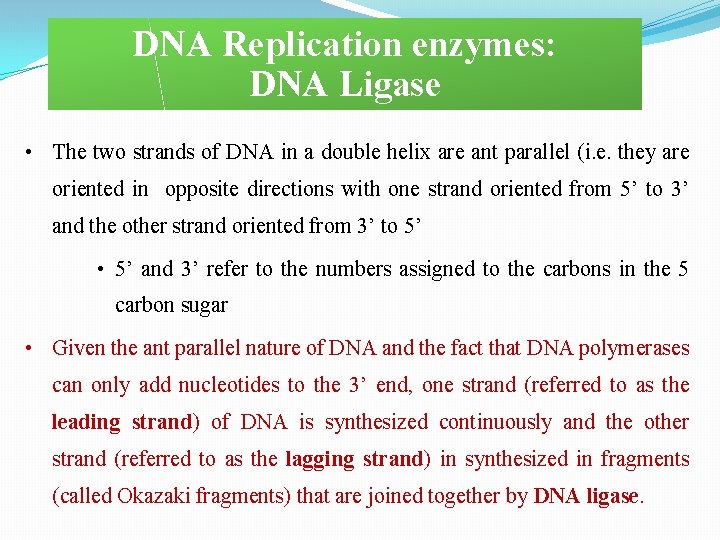 DNA Replication enzymes:
DNA Ligase

• The two strands of DNA in a double helix are ant parallel (i.e. they are oriented in opposite directions with one strand oriented from 5’ to 3’ and the other strand oriented from 3’ to 5’

• 5’ and 3’ refer to the numbers assigned to the carbons in the 5 carbon sugar

• Given the ant parallel nature of DNA and the fact that DNA polymerases can only add nucleotides to the 3’ end, one strand (referred to as the leading strand) of DNA is synthesized continuously and the other strand (referred to as the lagging strand) in synthesized in fragments (called Okazaki fragments) that are joined together by DNA ligase.